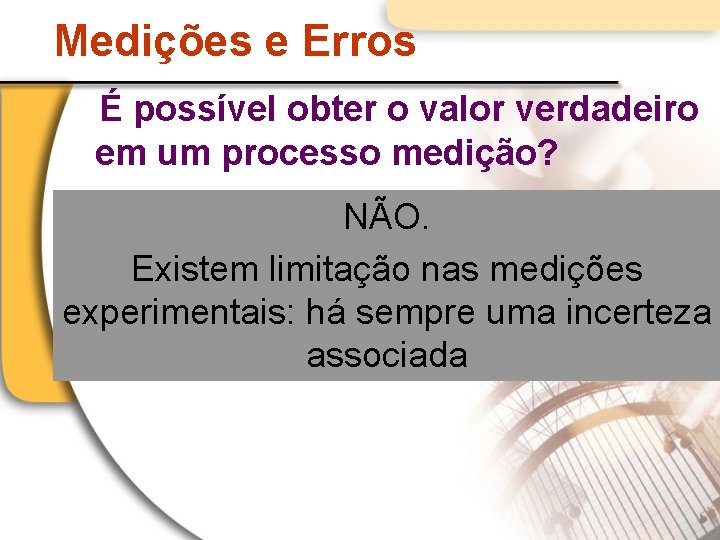 Medições e Erros

É possível obter o valor verdadeiro em um processo medição?

NÃO.

Existem limitação nas medições experimentais: há sempre uma incerteza associada